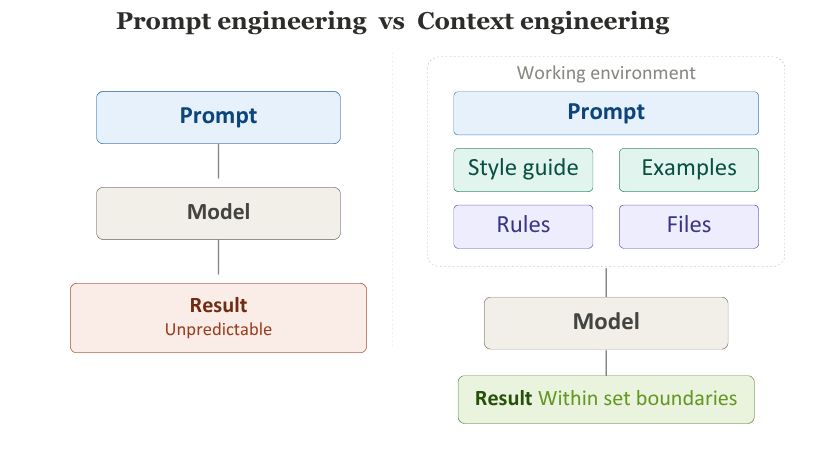 Prompt engineering vs Context engineering

Prompt

Model

Result
Unpredictable

Working environment

Prompt

Style guide

Examples

Rules

Files

Model

Result Within set boundaries